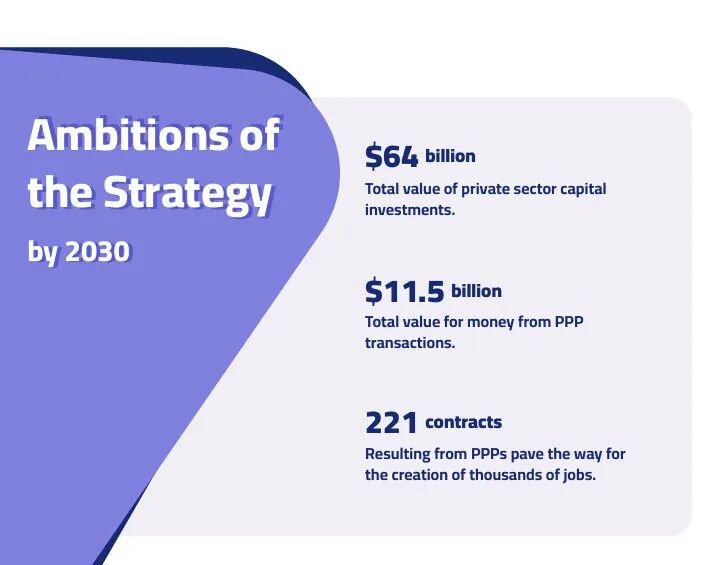 Ambitions of the Strategy

by 2030

\$64 billion

Total value of private sector capital investments.

\$11.5 billion

Total value for money from PPP transactions.

221 contracts

Resulting from PPPs pave the way for the creation of thousands of jobs.